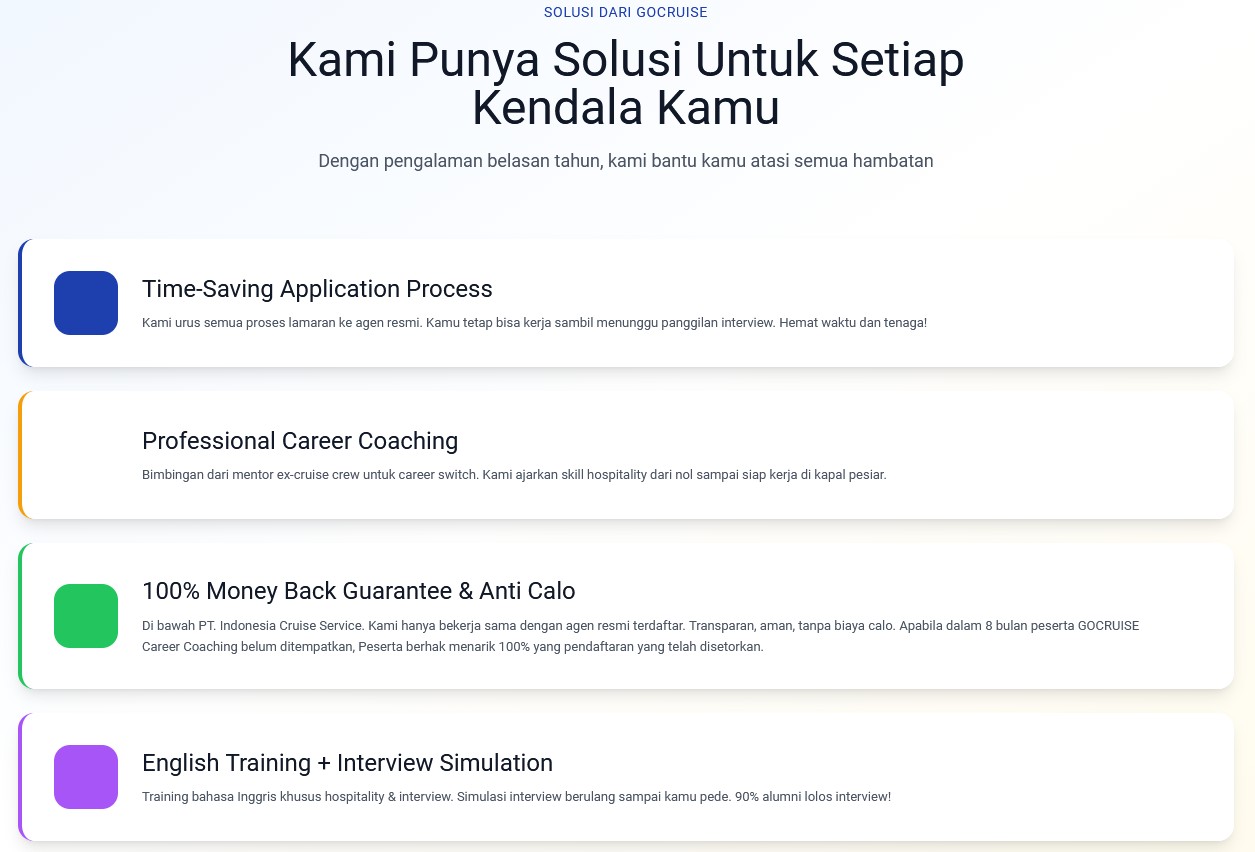 SOLUSI DARI GOCRUISE

Kami Punya Solusi Untuk Setiap Kendala Kamu

Dengan pengalaman belasan tahun, kami bantu kamu atasi semua hambatan

Time-Saving Application Process

Kami urus semua proses lamaran ke agen resmi. Kamu tetap bisa kerja sambil menunggu panggilan interview. Hemat waktu dan tenaga!

Professional Career Coaching

Bimbingan dari mentor ex-cruise crew untuk career switch. Kami ajarkan skill hospitality dari nol sampai siap kerja di kapal pesiar.

100% Money Back Guarantee & Anti Calo

Di bawah PT. Indonesia Cruise Service. Kami hanya bekerja sama dengan agen resmi terdaftar. Transparan, aman, tanpa biaya calo. Apabila dalam 8 bulan peserta GOCRUISE Career Coaching belum ditempatkan, Peserta berhak menarik 100% yang pendaftaran yang telah disetorkan.

English Training + Interview Simulation

Training bahasa Inggris khusus hospitality & interview. Simulasi interview berulang sampai kamu pede. 90% alumni lolos interview!